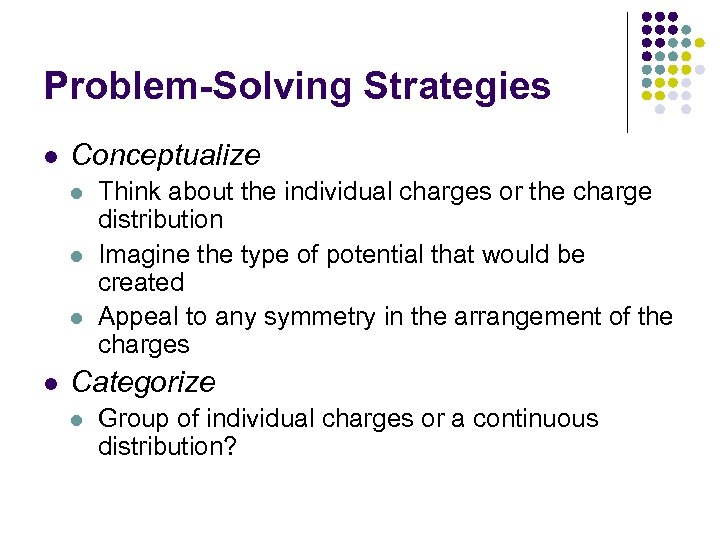 Problem-Solving Strategies

- Conceptualize
  - Think about the individual charges or the charge distribution
  - Imagine the type of potential that would be created
  - Appeal to any symmetry in the arrangement of the charges
- Categorize
  - Group of individual charges or a continuous distribution?